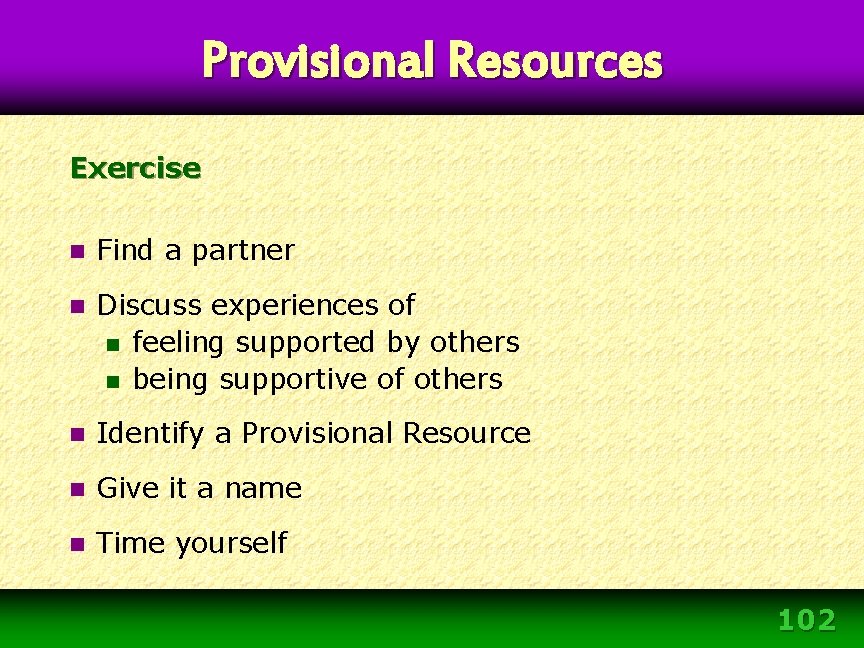 Provisional Resources

Exercise

• Find a partner

• Discuss experiences of
• feeling supported by others
• being supportive of others

• Identify a Provisional Resource

• Give it a name

• Time yourself

102